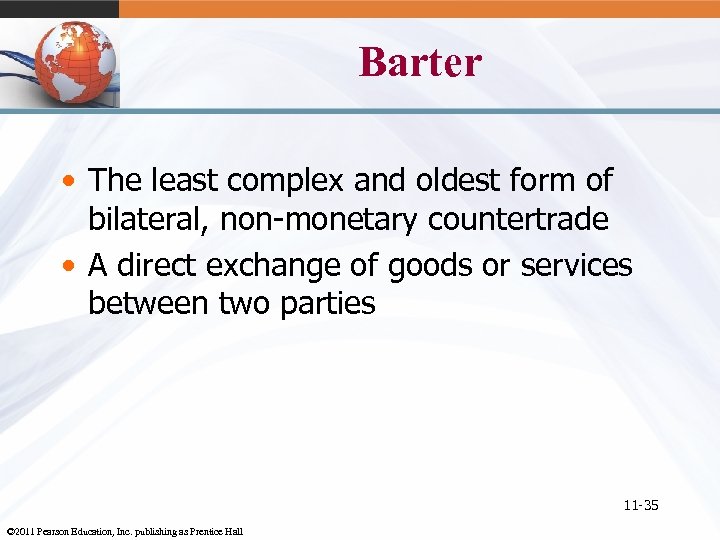 Barter

• The least complex and oldest form of bilateral, non-monetary countertrade
• A direct exchange of goods or services between two parties

11-35

©2011 Pearson Education, Inc. publishing as Prentice Hall